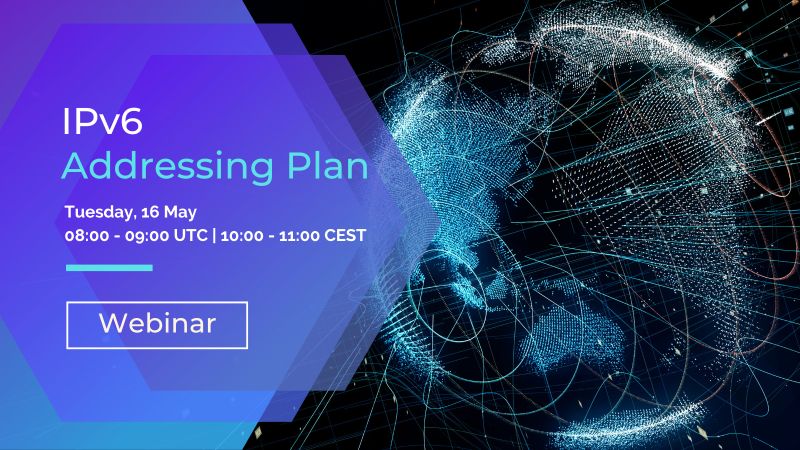 IPv6
Addressing Plan

Tuesday, 16 May
08:00 - 09:00 UTC | 10:00 - 11:00 CEST

Webinar